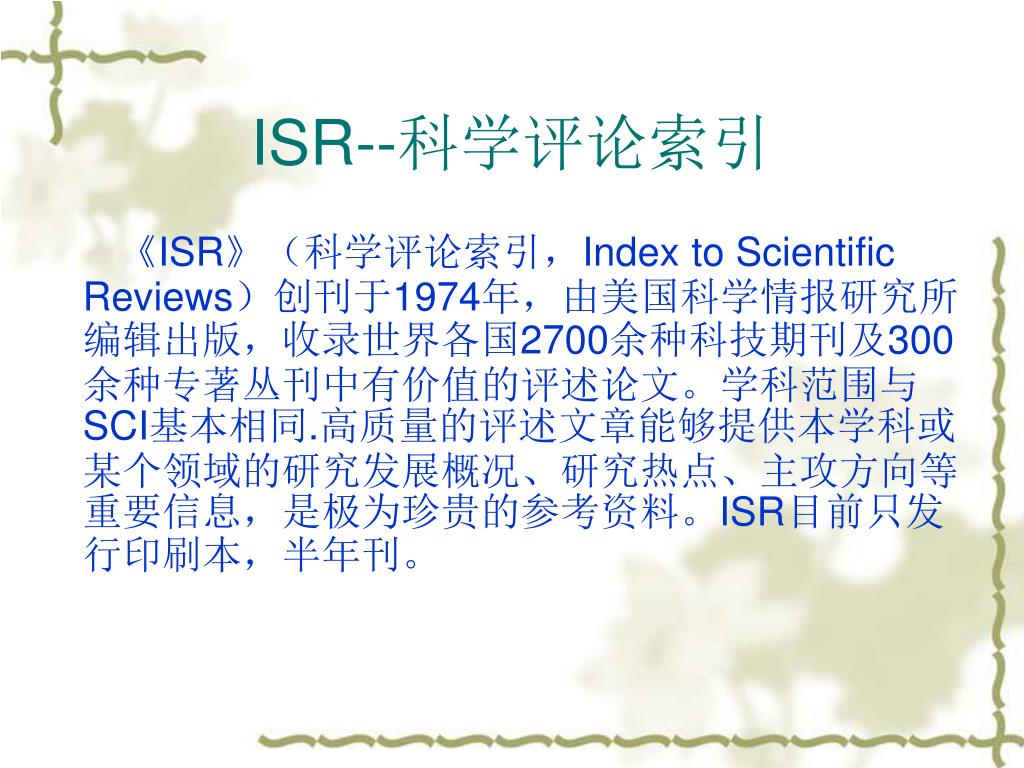 ISR--科学评论索引

《ISR》（科学评论索引，Index to Scientific Reviews）创刊于1974年，由美国科学情报研究所编辑出版，收录世界各国2700余种科技期刊及300余种专著丛刊中有价值的评述论文。学科范围与SCI基本相同.高质量的评述文章能够提供本学科或某个领域的研究发展概况、研究热点、主攻方向等重要信息，是极为珍贵的参考资料。ISR目前只发行印刷本，半年刊。